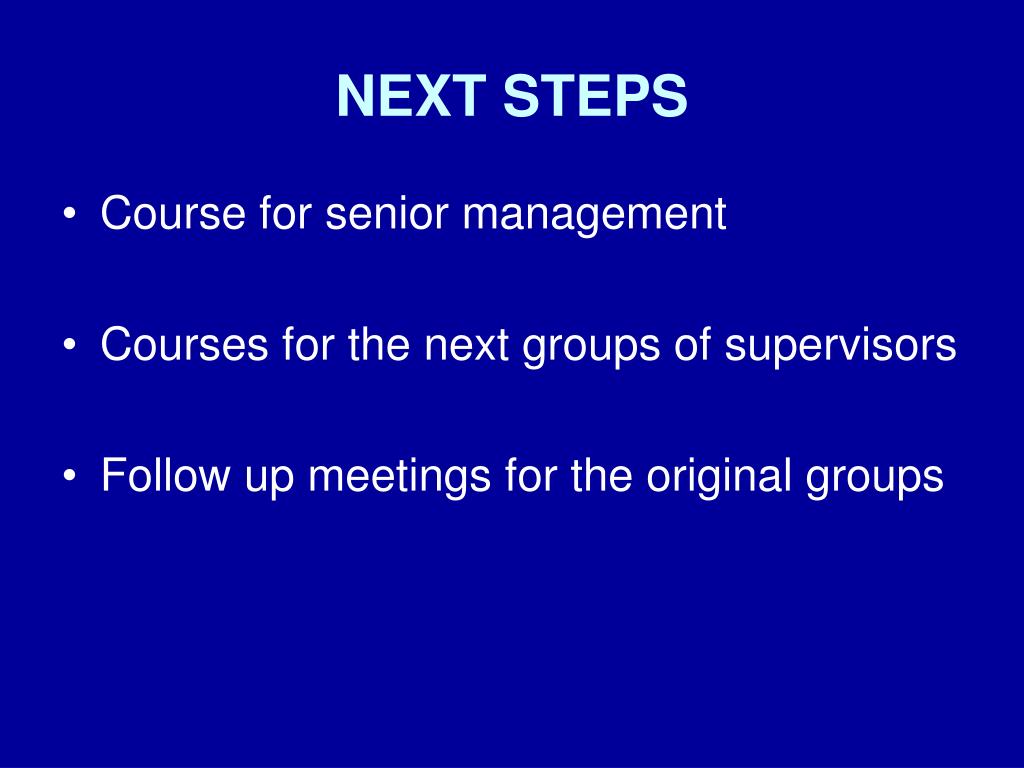 NEXT STEPS

• Course for senior management

• Courses for the next groups of supervisors

• Follow up meetings for the original groups